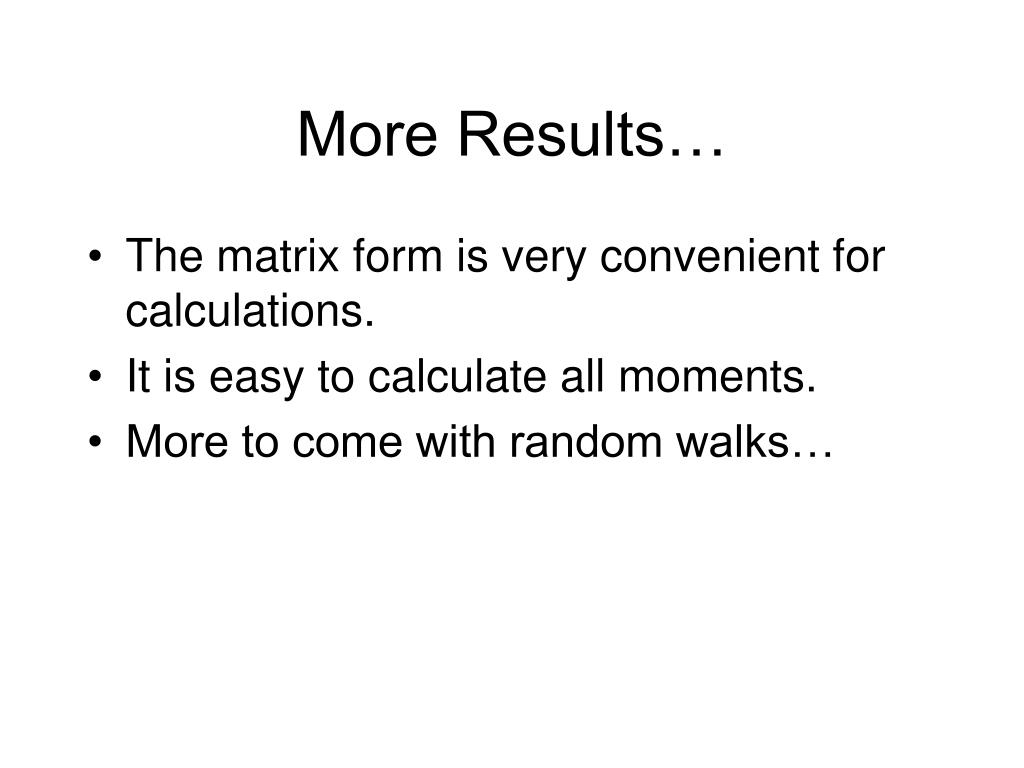 More Results…

• The matrix form is very convenient for calculations.
• It is easy to calculate all moments.
• More to come with random walks…